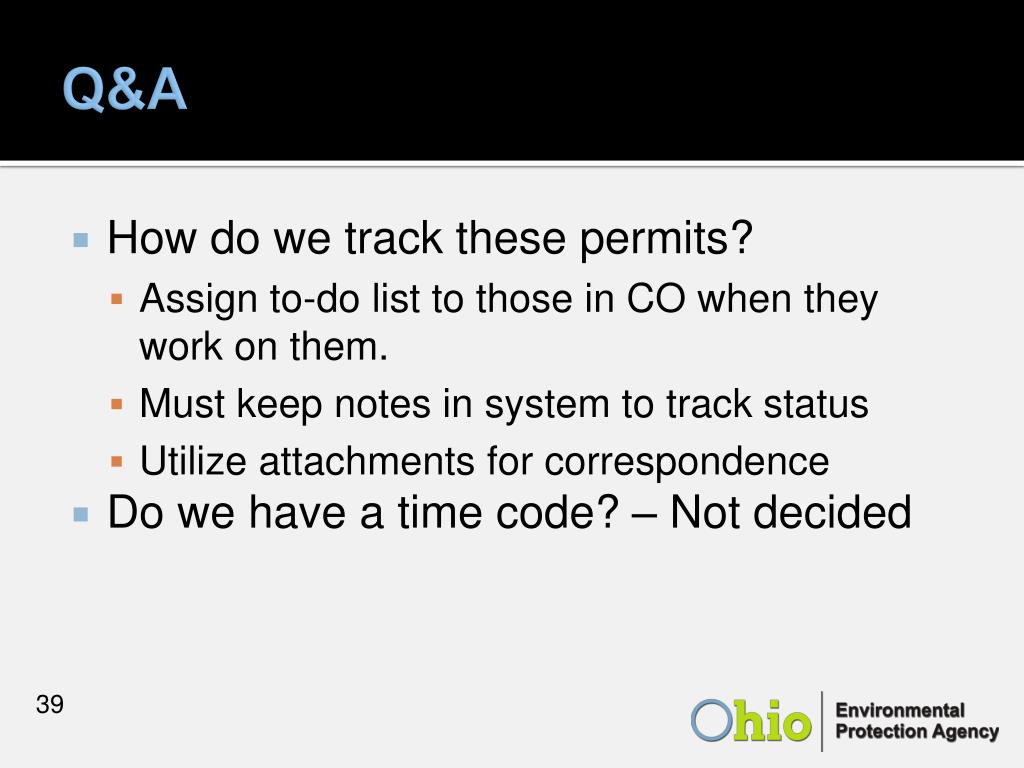 Q&A

How do we track these permits?

Assign to-do list to those in CO when they work on them.

Must keep notes in system to track status

Utilize attachments for correspondence

Do we have a time code? – Not decided

39

Ohio Environmental Protection Agency